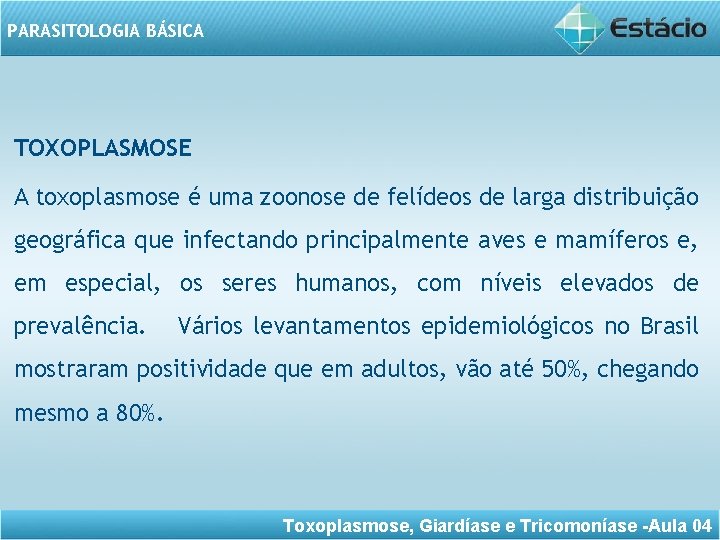 PARASITOLOGIA BÁSICA

Estácio

TOXOPLASMOSE

A toxoplasmose é uma zoonose de felídeos de larga distribuição geográfica que infectando principalmente aves e mamíferos e, em especial, os seres humanos, com níveis elevados de prevalência. Vários levantamentos epidemiológicos no Brasil mostraram positividade que em adultos, vão até 50%, chegando mesmo a 80%.

Toxoplasmose, Giardíase e Tricomoníase -Aula 04